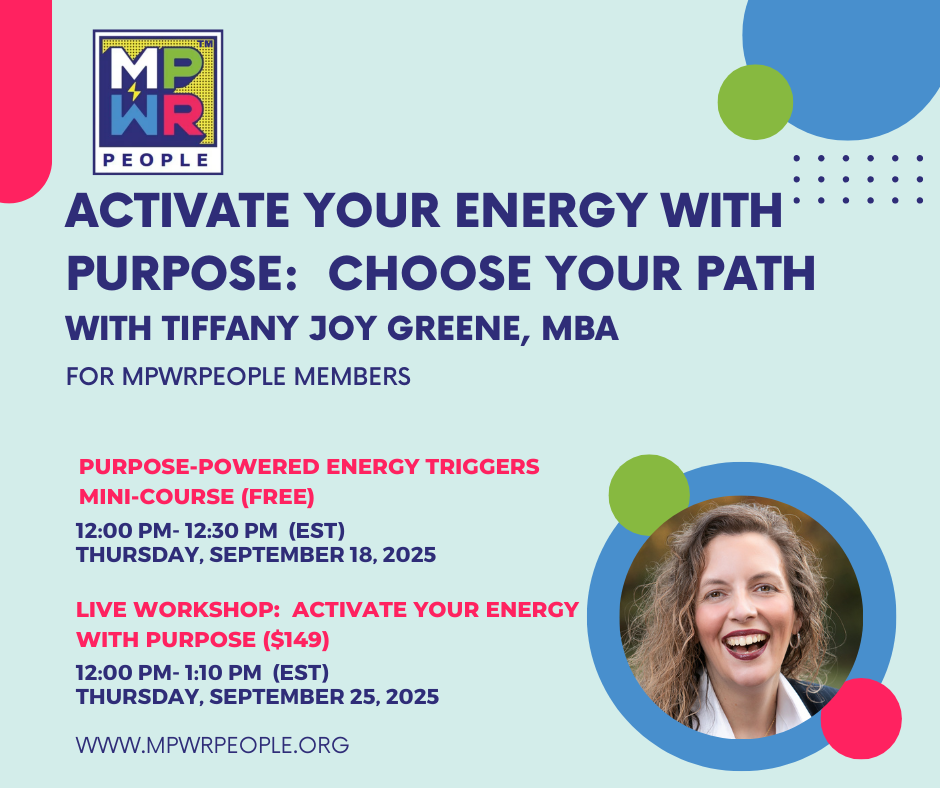 MPWR™
PEOPLE

ACTIVATE YOUR ENERGY WITH PURPOSE: CHOOSE YOUR PATH

WITH TIFFANY JOY GREENE, MBA

FOR MPWRPEOPLE MEMBERS

PURPOSE-POWERED ENERGY TRIGGERS MINI-COURSE (FREE)

12:00 PM- 12:30 PM (EST)
THURSDAY, SEPTEMBER 18, 2025

LIVE WORKSHOP: ACTIVATE YOUR ENERGY WITH PURPOSE ($149)

12:00 PM- 1:10 PM (EST)
THURSDAY, SEPTEMBER 25, 2025

WWW.MPWRPEOPLE.ORG